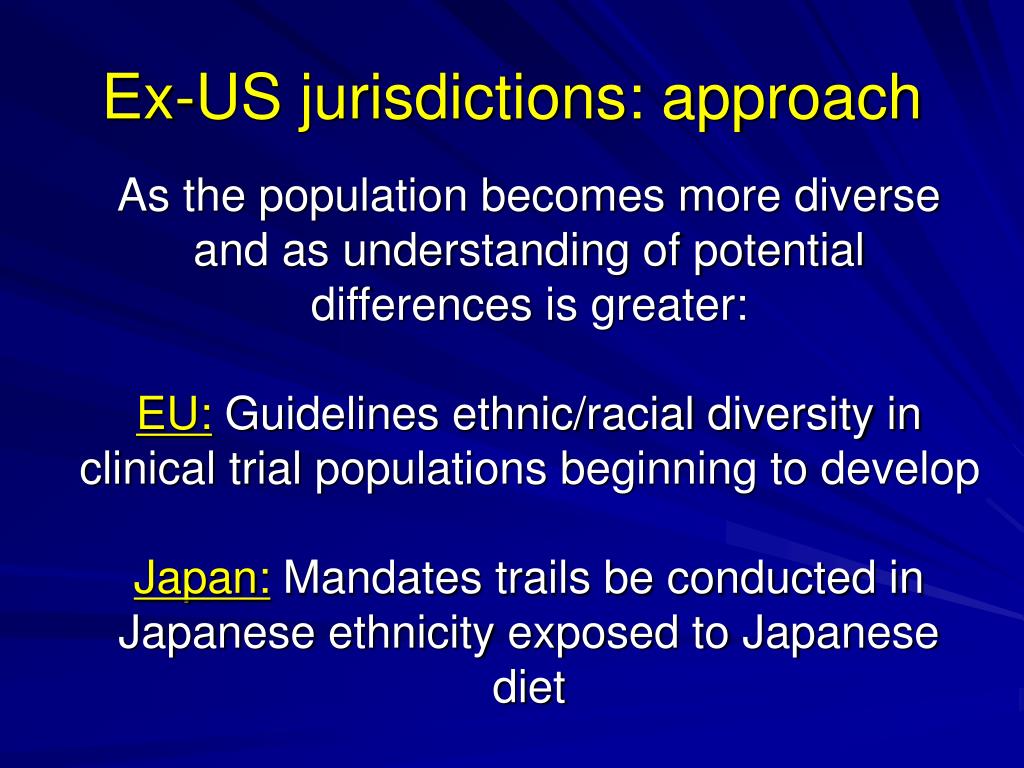 Ex-US jurisdictions: approach

As the population becomes more diverse and as understanding of potential differences is greater:

EU: Guidelines ethnic/racial diversity in clinical trial populations beginning to develop

Japan: Mandates trails be conducted in Japanese ethnicity exposed to Japanese diet